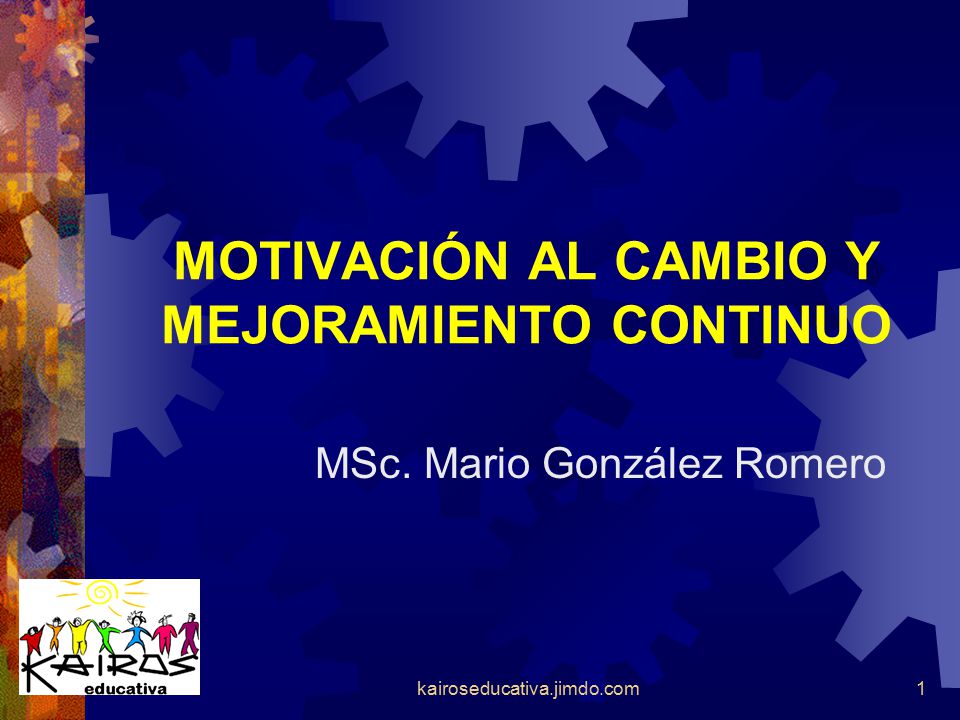 MOTIVACIÓN AL CAMBIO Y MEJORAMIENTO CONTINUO

MSc. Mario González Romero

KAIROS
educativa

kairoseducativa.jimdo.com

1